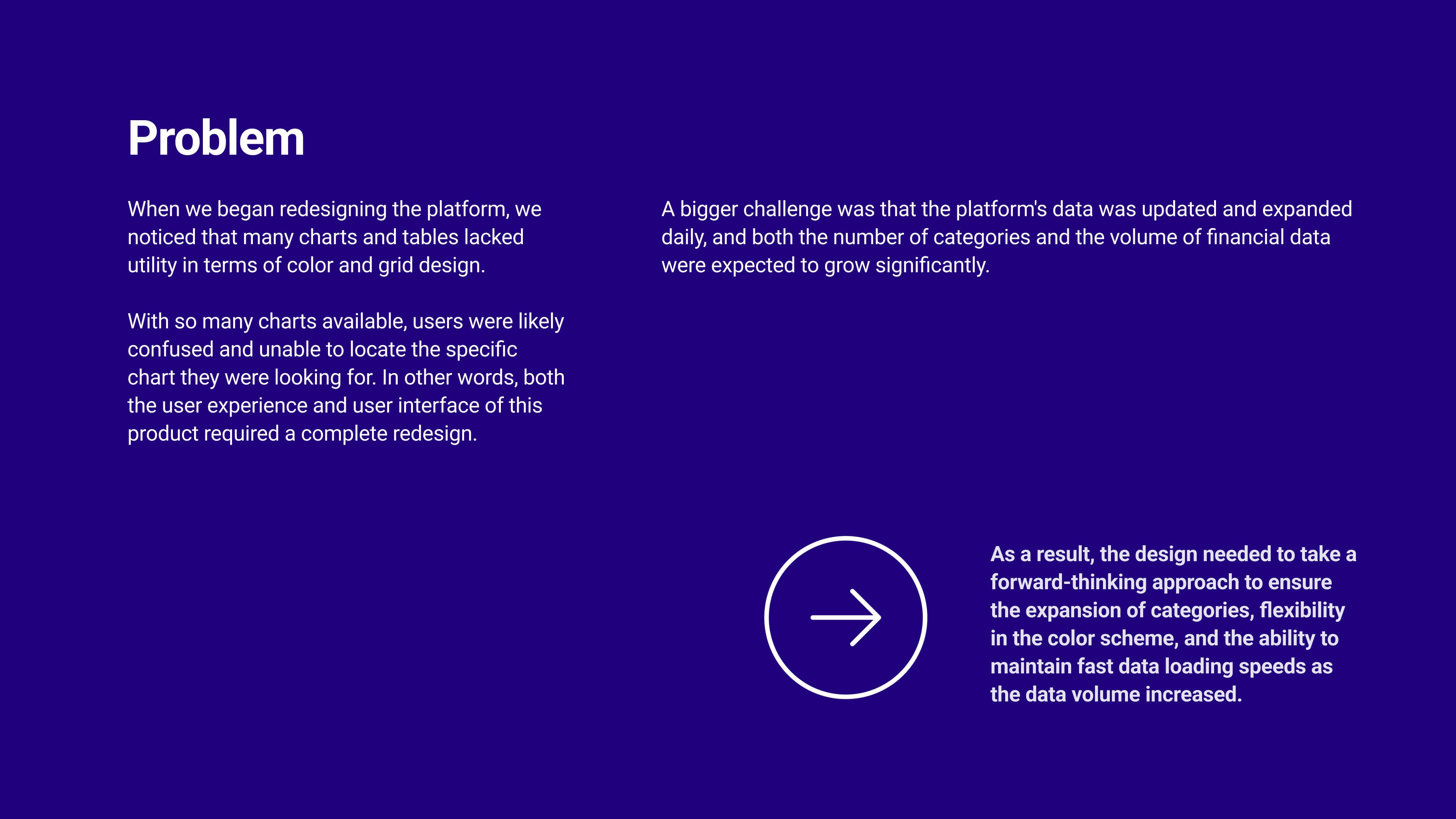 Problem

When we began redesigning the platform, we noticed that many charts and tables lacked utility in terms of color and grid design.

With so many charts available, users were likely confused and unable to locate the specific chart they were looking for. In other words, both the user experience and user interface of this product required a complete redesign.

A bigger challenge was that the platform's data was updated and expanded daily, and both the number of categories and the volume of financial data were expected to grow significantly.

As a result, the design needed to take a forward-thinking approach to ensure the expansion of categories, flexibility in the color scheme, and the ability to maintain fast data loading speeds as the data volume increased.